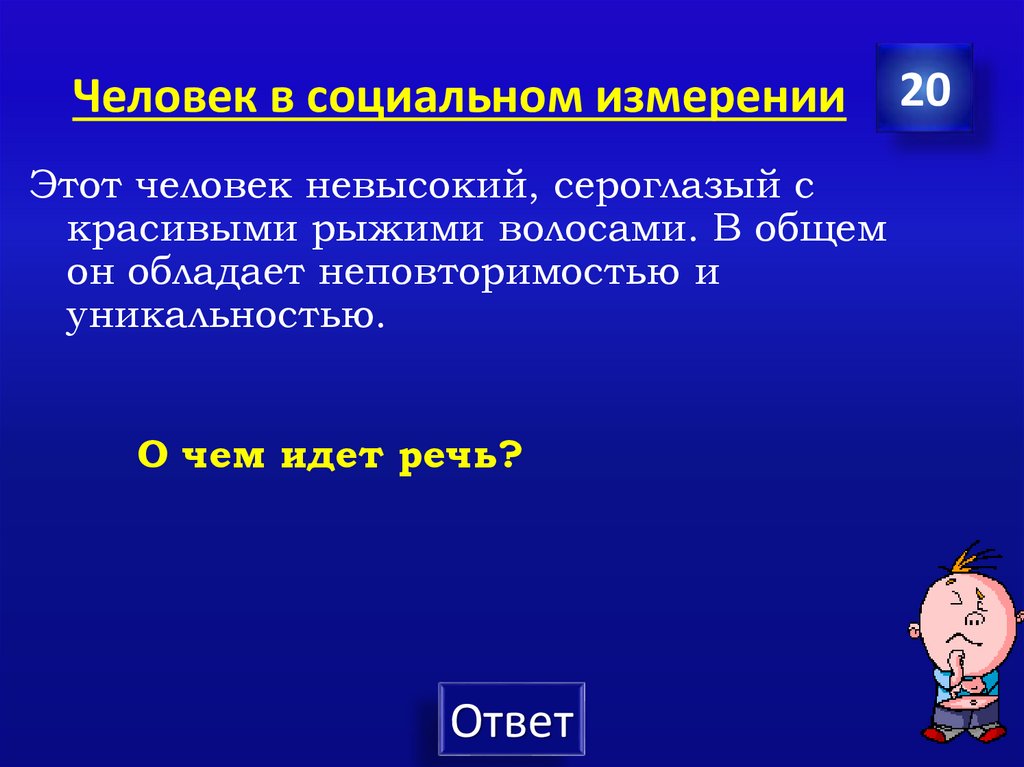 Человек в социальном измерении

20

Этот человек невысокий, сероглазый с красивыми рыжими волосами. В общем он обладает неповторимостью и уникальностью.

О чем идет речь?

Ответ